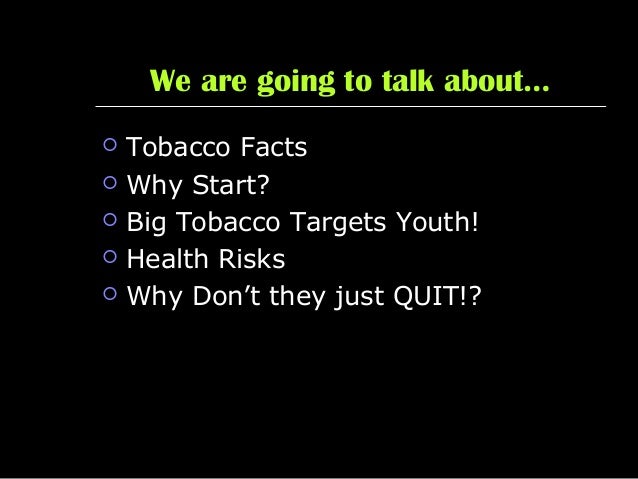 We are going to talk about…

- Tobacco Facts
- Why Start?
- Big Tobacco Targets Youth!
- Health Risks
- Why Don’t they just QUIT!?